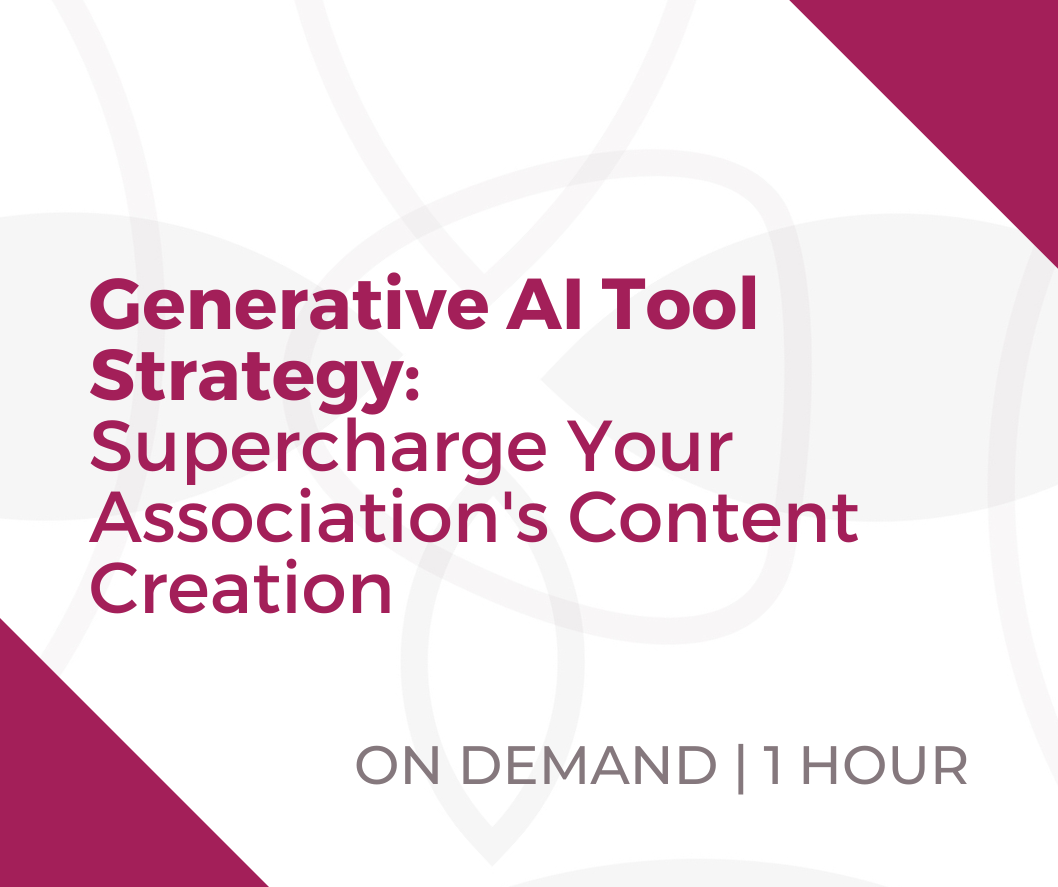 Generative AI Tool Strategy:
Supercharge Your Association's Content Creation

ON DEMAND | 1 HOUR